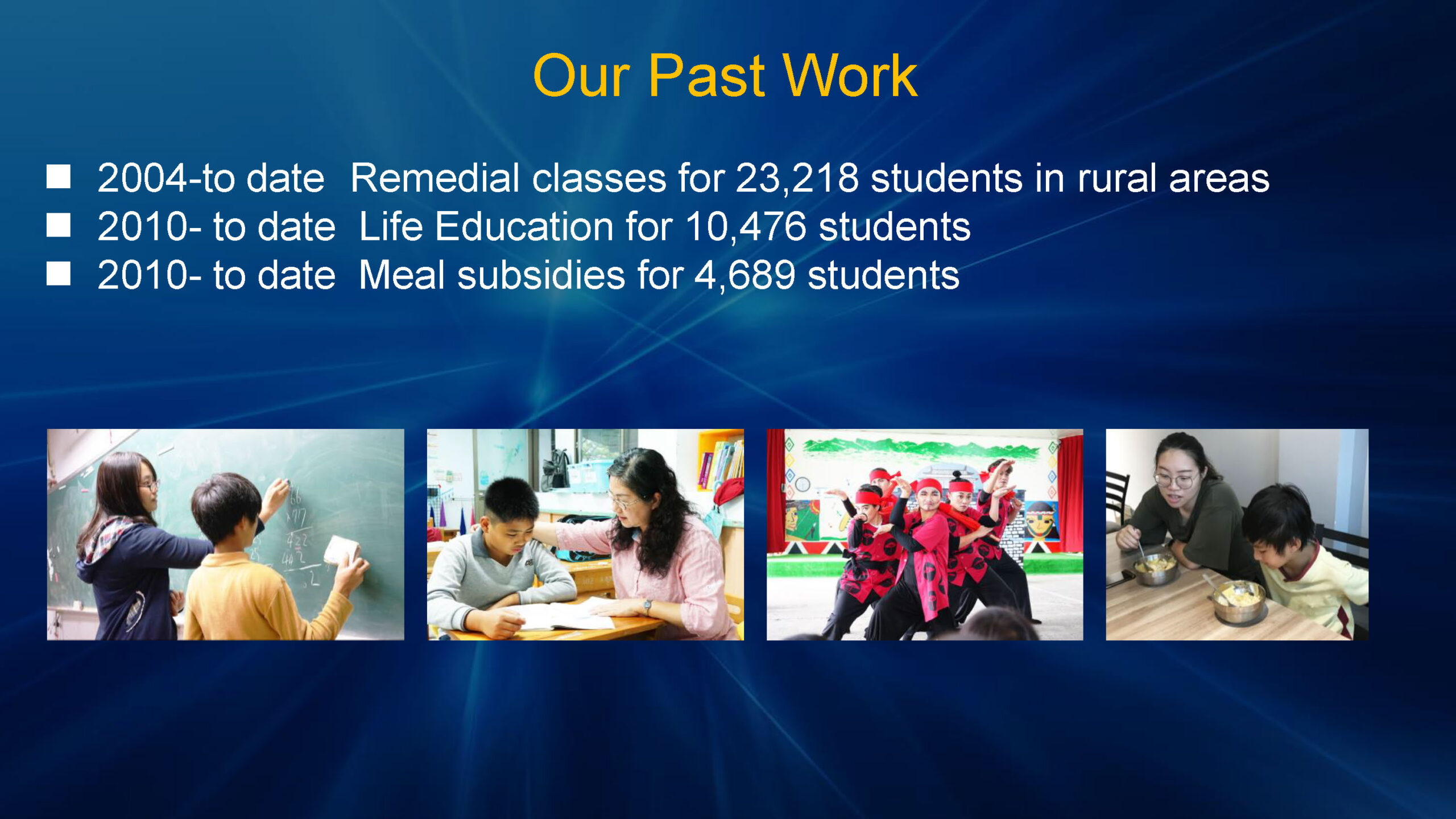 Our Past Work

■ 2004-to date Remedial classes for 23,218 students in rural areas
■ 2010- to date Life Education for 10,476 students
■ 2010- to date Meal subsidies for 4,689 students